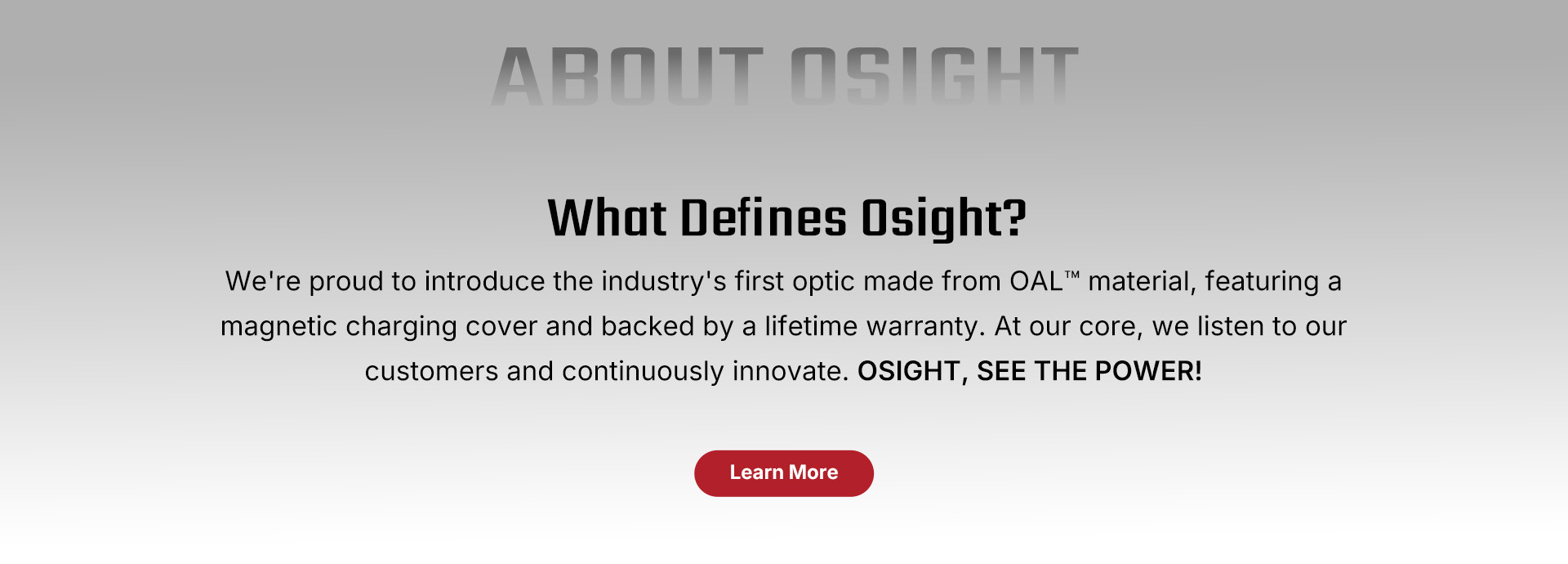 ABOUT OSIGHT

What Defines Osight?

We're proud to introduce the industry's first optic made from OAL™ material, featuring a magnetic charging cover and backed by a lifetime warranty. At our core, we listen to our customers and continuously innovate. OSIGHT, SEE THE POWER!

Learn More